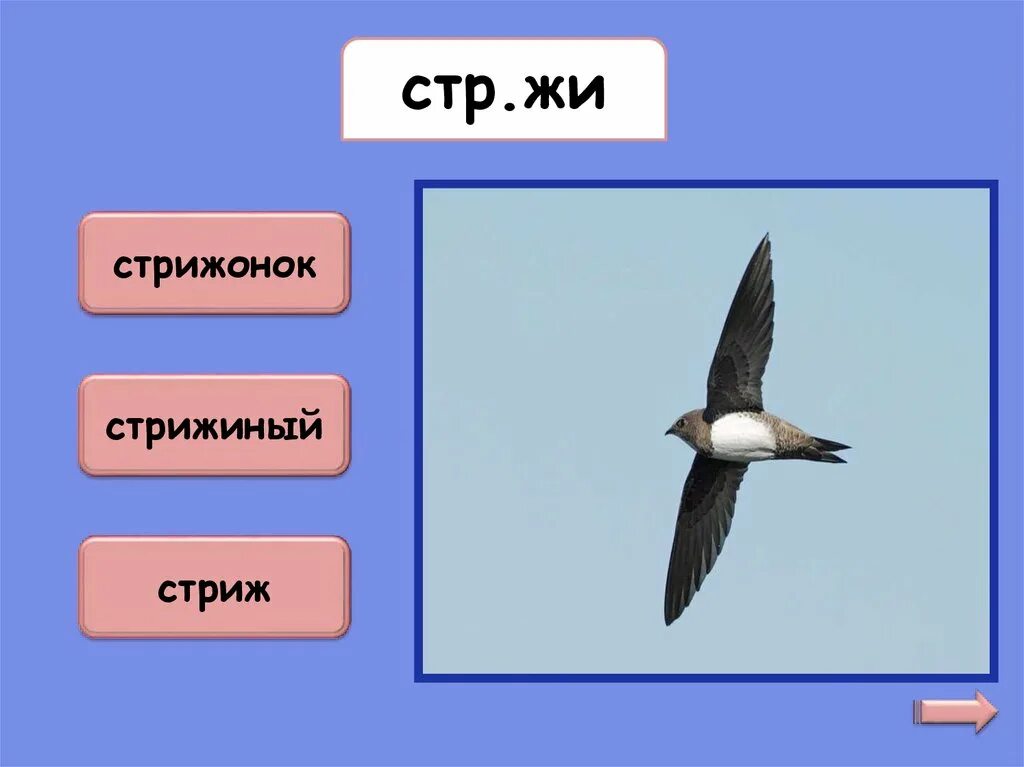 стр.жи

стрижонок

стрижиный

стриж